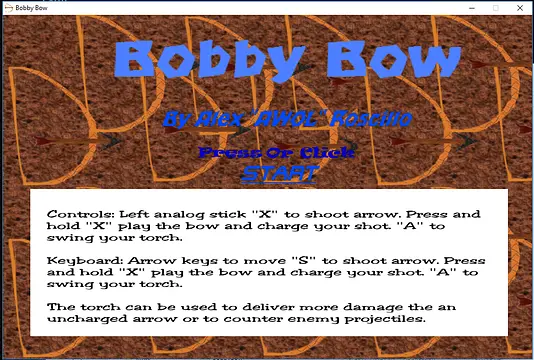 Bobby Bow

Bobby Bow

By Alex "AWOL" Roscillo

Press Or Click
START

Controls: Left analog stick "X" to shoot arrow. Press and hold "X" play the bow and charge your shot. "A" to swing your torch.

Keyboard: Arrow keys to move "S" to shoot arrow. Press and hold "X" play the bow and charge your shot. "A" to swing your torch.

The torch can be used to deliver more damage the an uncharged arrow or to counter enemy projectiles.